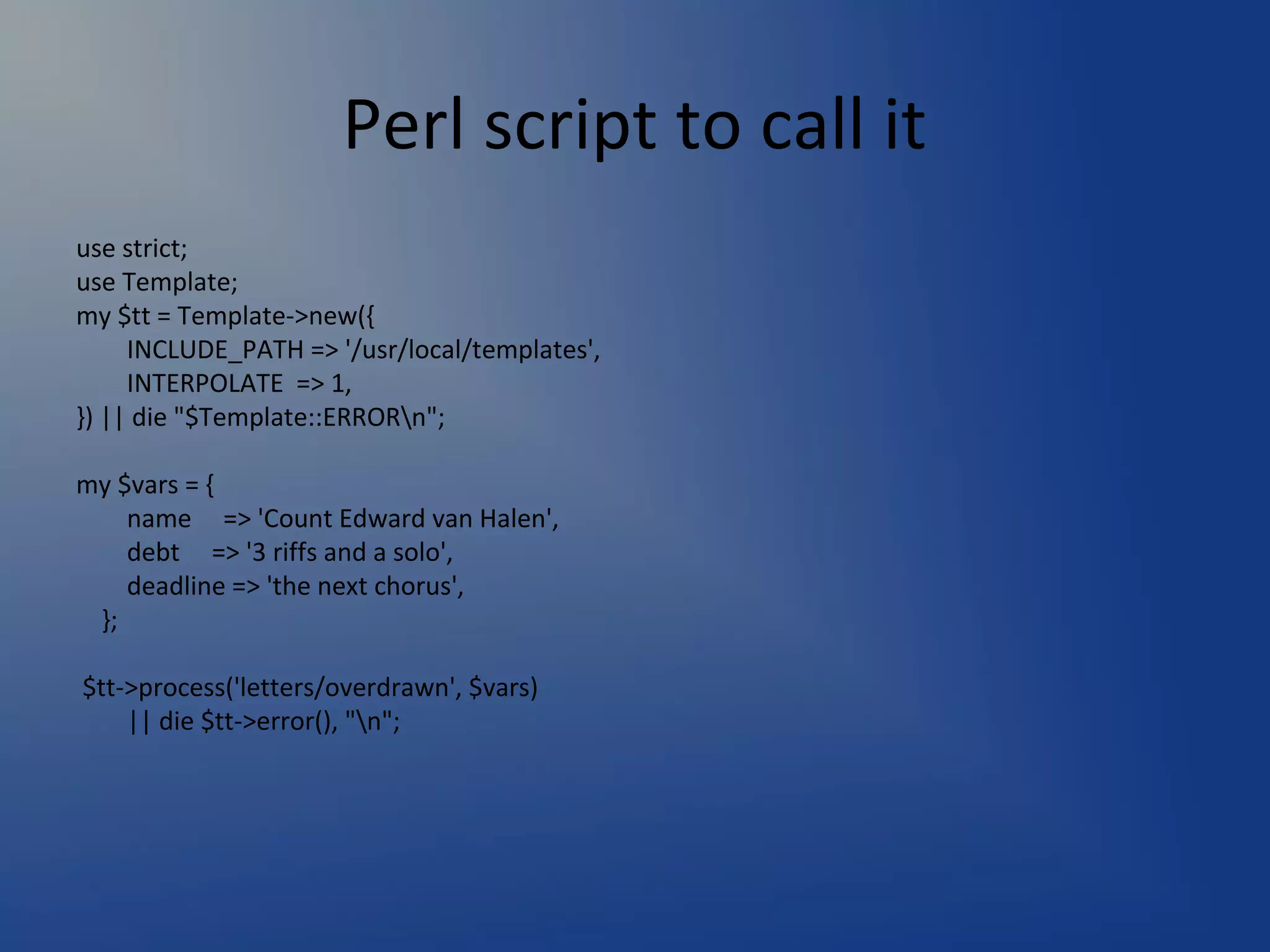 Perl script to call it

use strict;
use Template;
my $tt = Template->new({
    INCLUDE_PATH => '/usr/local/templates',
    INTERPOLATE  => 1,
}) || die "$Template::ERROR\n";

my $vars = {
    name     => 'Count Edward van Halen',
    debt     => '3 riffs and a solo',
    deadline => 'the next chorus',
  };

$tt->process('letters/overdrawn', $vars)
    || die $tt->error(), "\n";